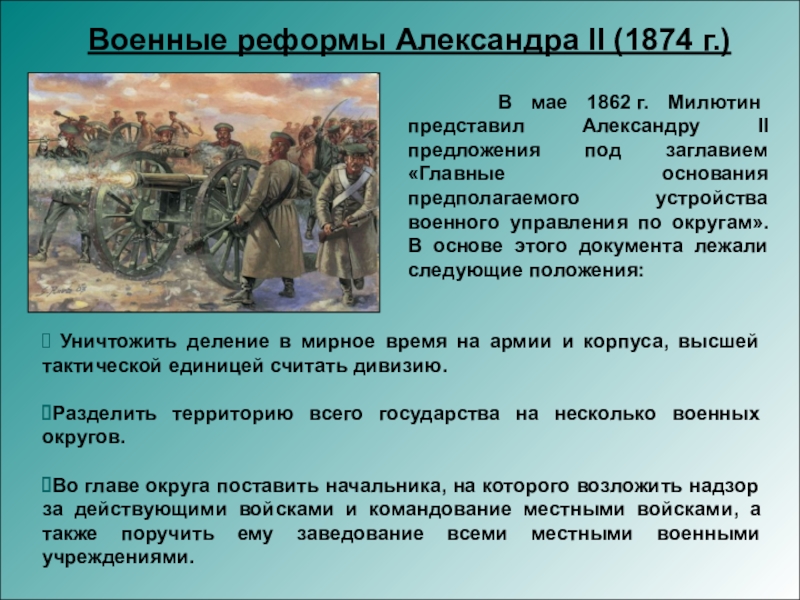 Военные реформы Александра II (1874 г.)

В мае 1862 г. Милютин представил Александру II предложения под заглавием «Главные основания предполагаемого устройства военного управления по округам». В основе этого документа лежали следующие положения:

 Уничтожить деление в мирное время на армии и корпуса, высшей тактической единицей считать дивизию.

Разделить территорию всего государства на несколько военных округов.

Во главе округа поставить начальника, на которого возложить надзор за действующими войсками и командование местными войсками, а также поручить ему заведование всеми местными военными учреждениями.